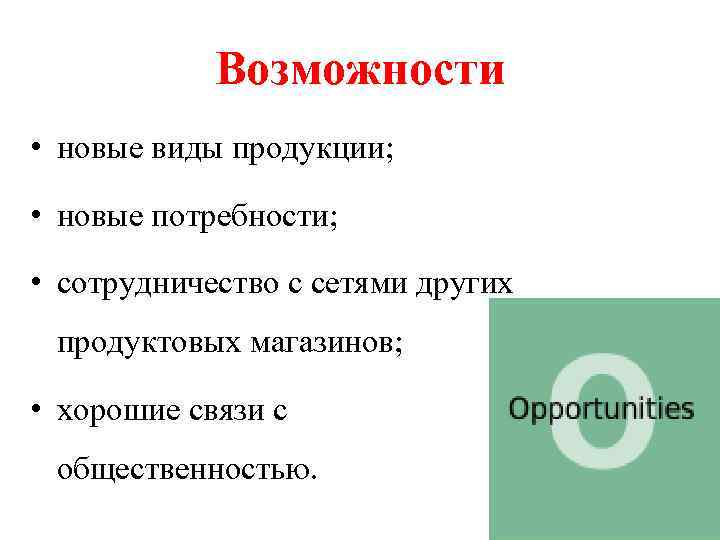 Возможности

• новые виды продукции;

• новые потребности;

• сотрудничество с сетями других продуктовых магазинов;

• хорошие связи с общественностью.

O

Opportunities